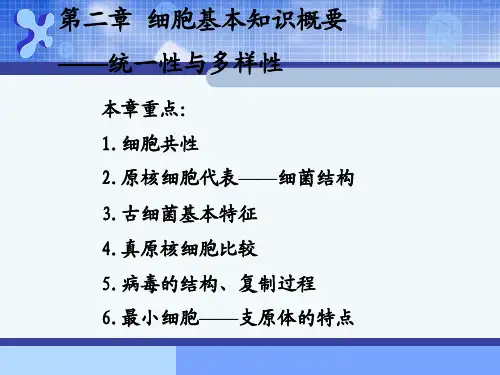 第二章 细胞基本知识概要

——统一性与多样性

本章重点:

1. 细胞共性

2. 原核细胞代表——细菌结构

3. 古细菌基本特征

4. 真原核细胞比较

5. 病毒的结构、复制过程

6. 最小细胞——支原体的特点